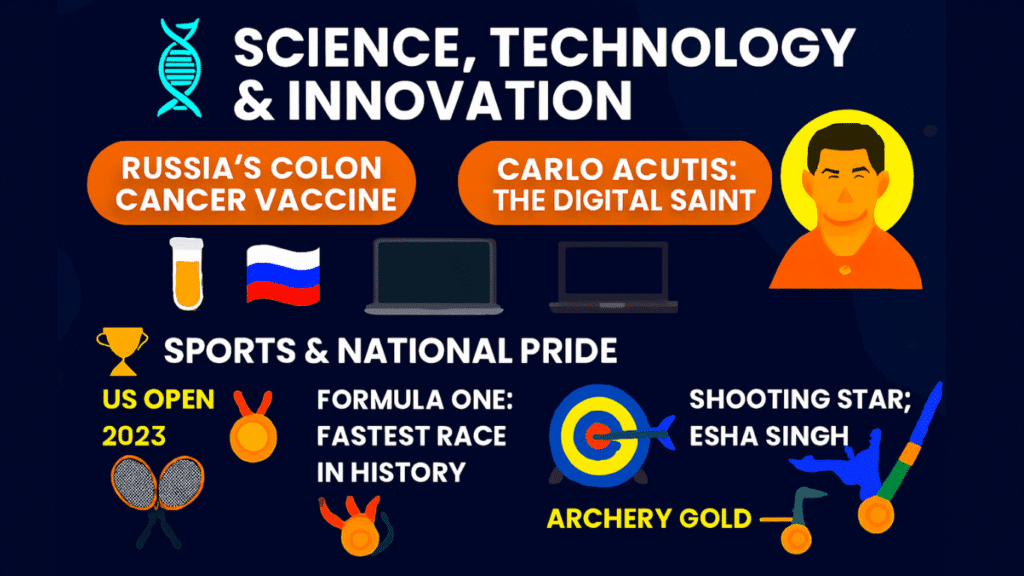 SCIENCE, TECHNOLOGY & INNOVATION

RUSSIA'S COLON CANCER VACCINE

CARLO ACUTIS: THE DIGITAL SAINT

SPORTS & NATIONAL PRIDE

US OPEN 2023

FORMULA ONE: FASTEST RACE IN HISTORY

SHOOTING STAR; ESHA SINGH

ARCHERY GOLD